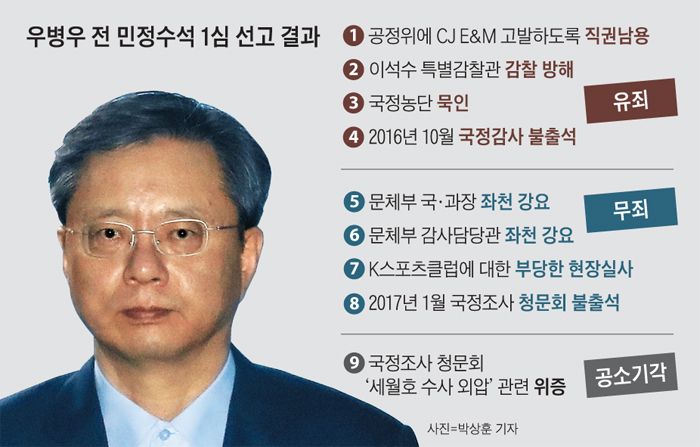 우병우 전 민정수석 1심 선고 결과

1 공정위에 CJ E&M 고발하도록 직권남용
2 이석수 특별감찰관 감찰 방해
3 국정농단 묵인
4 2016년 10월 국정감사 불출석

유죄

5 문체부 국·과장 좌천 강요
6 문체부 감사담당관 좌천 강요
7 K스포츠클럽에 대한 부당한 현장실사
8 2017년 1월 국정조사 청문회 불출석

무죄

9 국정조사 청문회 '세월호 수사 외압' 관련 위증

공소기각

사진=박상훈 기자